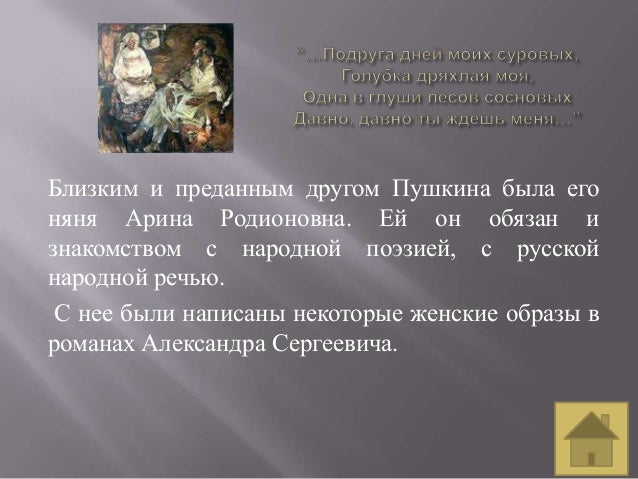 "...Подруга дней моих суровых,
Голубка дряхлая моя,
Одна в глуши лесов сосновых
Давно, давно ты ждешь меня..."

Близким и преданным другом Пушкина была его няня Арина Родионовна. Ей он обязан и знакомством с народной поэзией, с русской народной речью.

С нее были написаны некоторые женские образы в романах Александра Сергеевича.